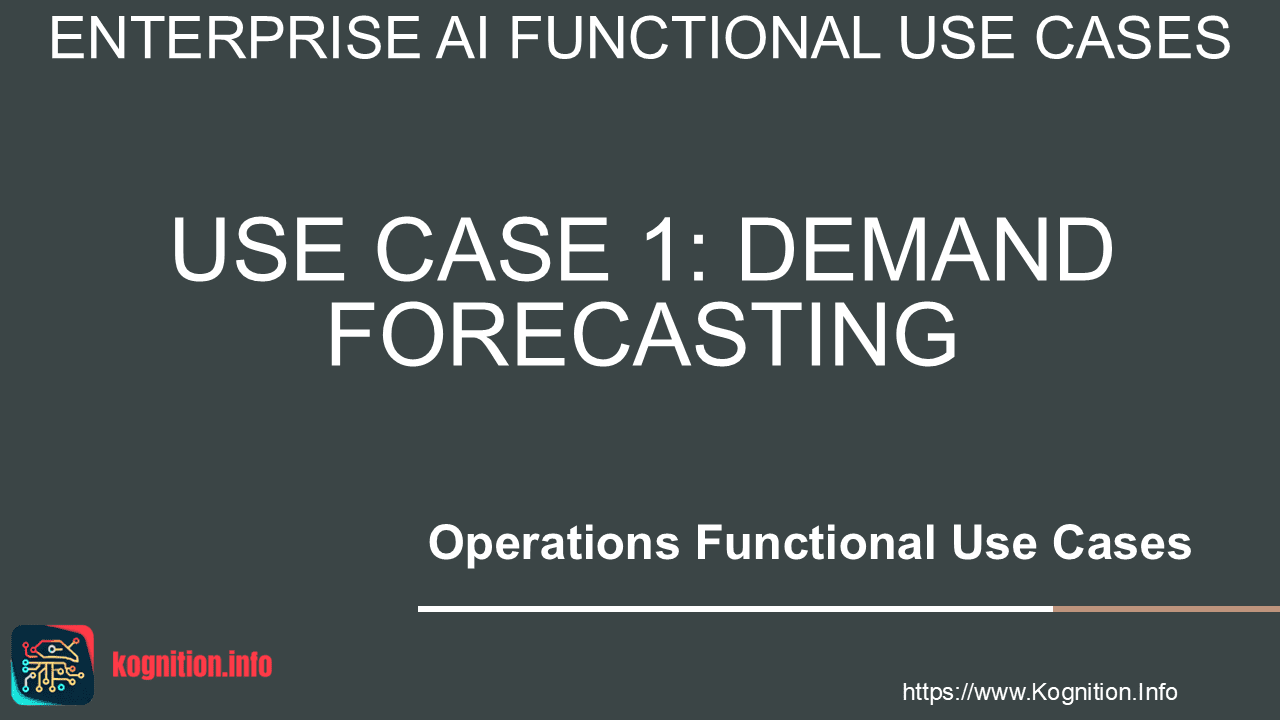 ENTERPRISE AI FUNCTIONAL USE CASES

USE CASE 1: DEMAND FORECASTING

Operations Functional Use Cases

kognition.info

https://www.Kognition.Info